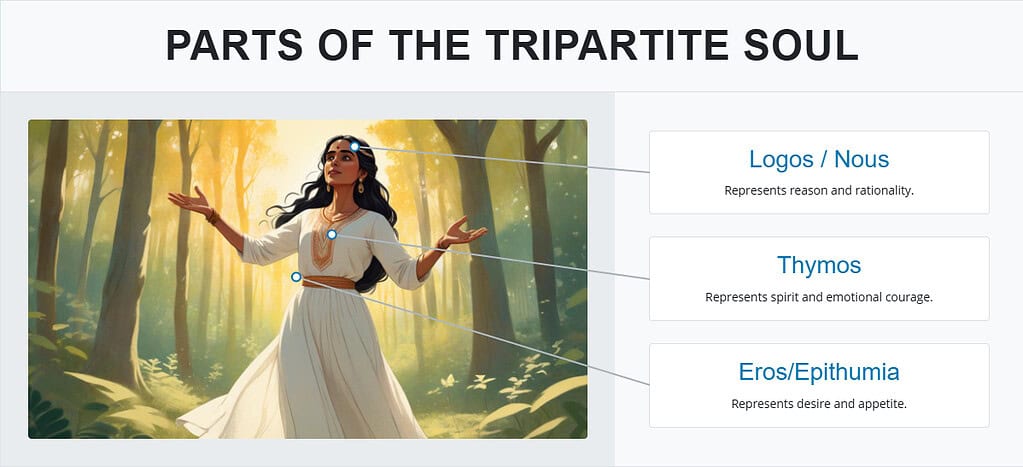 PARTS OF THE TRIPARTITE SOUL

Logos / Nous
Represents reason and rationality.

Thymos
Represents spirit and emotional courage.

Eros/Epithumia
Represents desire and appetite.